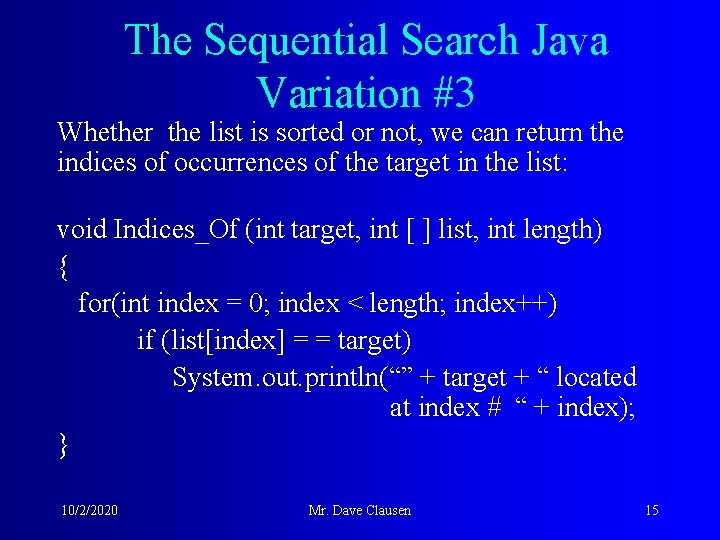 The Sequential Search Java Variation #3

Whether  the list is sorted or not, we can return the indices of occurrences of the target in the list:

void Indices_Of (int target, int [ ] list, int length)
{
for(int index = 0; index < length; index++)
if (list[index] = = target)
System.out.println(“” + target + “ located at index #  “ + index);
}

10/2/2020

Mr. Dave Clausen

15